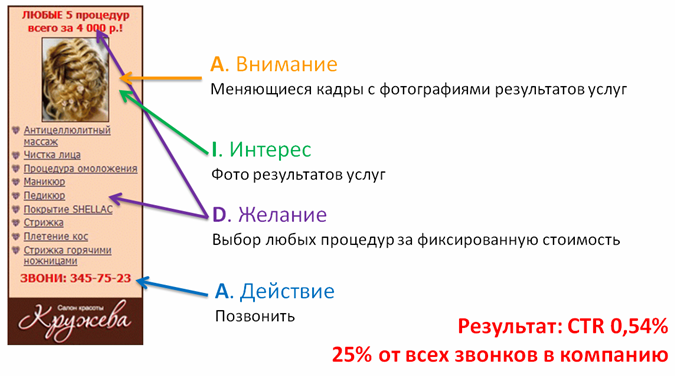 ЛЮБЫЕ 5 процедур всего за 4 000 р.!

Антицеллюлитный массаж
Чистка лица
Процедура омоложения
Маникюр
Педикюр
Покрытие SHELLAC
Стрижка
Плетение кос
Стрижка горячими ножницами

ЗВОНИ: 345-75-23

Салон красоты
Кружева

A. Внимание
Меняющиеся кадры с фотографиями результатов услуг

I. Интерес
Фото результатов услуг

D. Желание
Выбор любых процедур за фиксированную стоимость

A. Действие
Позвонить

Результат: CTR 0,54%
25% от всех звонков в компанию